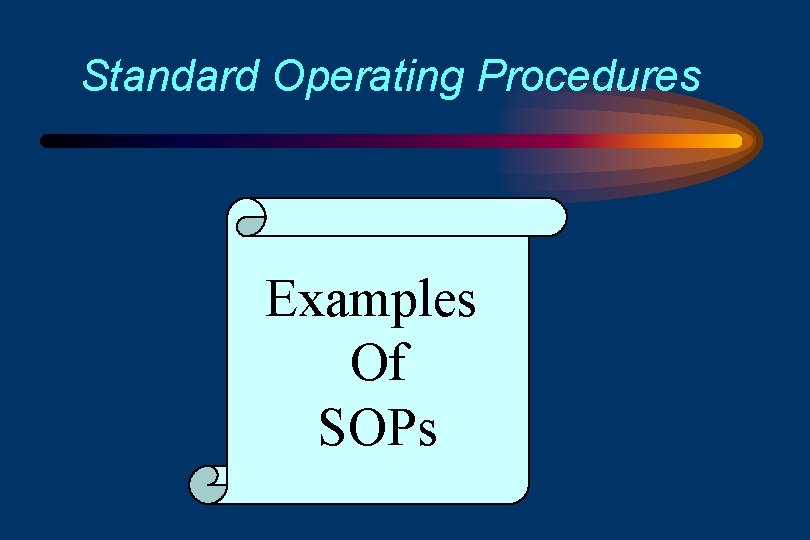 Standard Operating Procedures

Examples
Of
SOPs